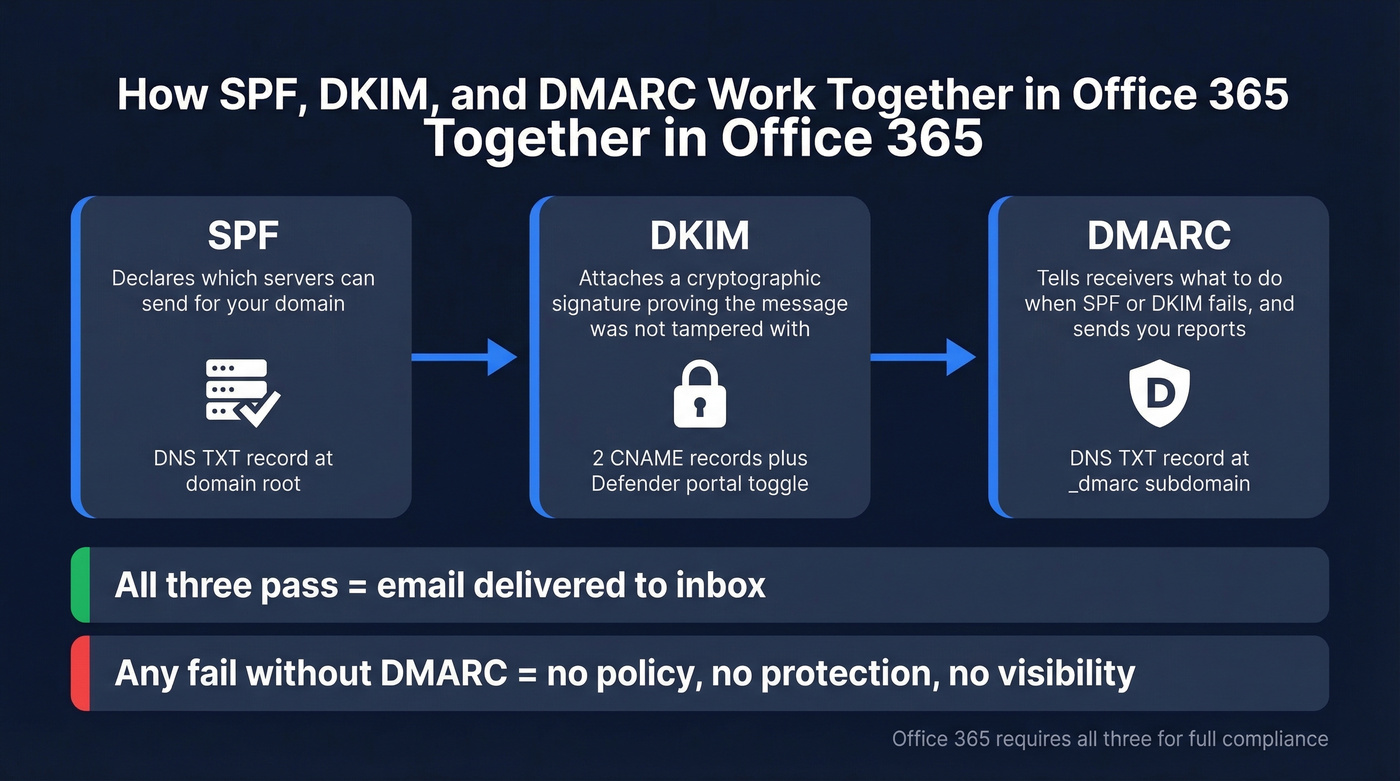 How SPF, DKIM, and DMARC Work Together in Office 365
Together in Office 365

SPF
Declares which servers can send for your domain

DNS TXT record at domain root

DKIM
Attaches a cryptographic signature proving the message was not tampered with

2 CNAME records plus Defender portal toggle

DMARC
Tells receivers what to do when SPF or DKIM fails, and sends you reports

D

DNS TXT record at _dmarc subdomain

All three pass = email delivered to inbox

Any fail without DMARC = no policy, no protection, no visibility

Office 365 requires all three for full compliance